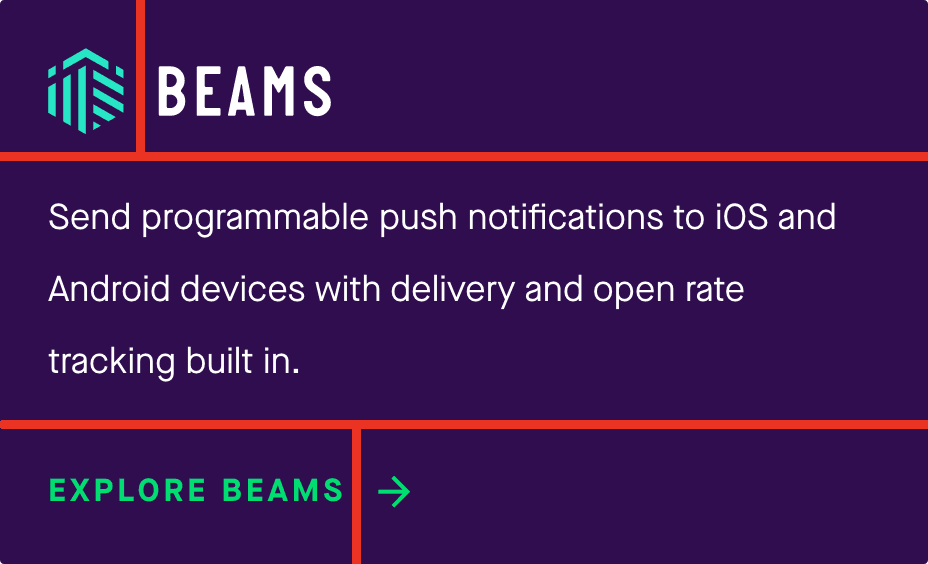 BEAMS

Send programmable push notifications to iOS and Android devices with delivery and open rate tracking built in.

EXPLORE BEAMS →